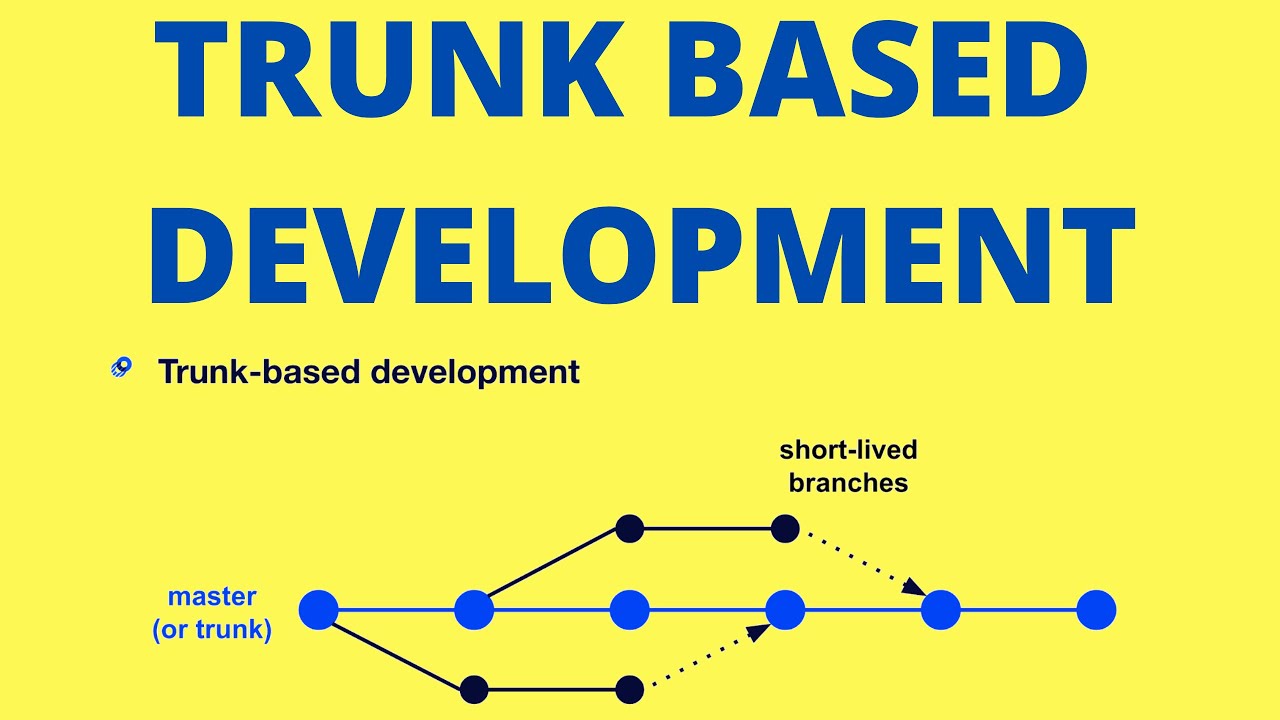 TRUNK BASED DEVELOPMENT

Trunk-based development

short-lived branches

master (or trunk)